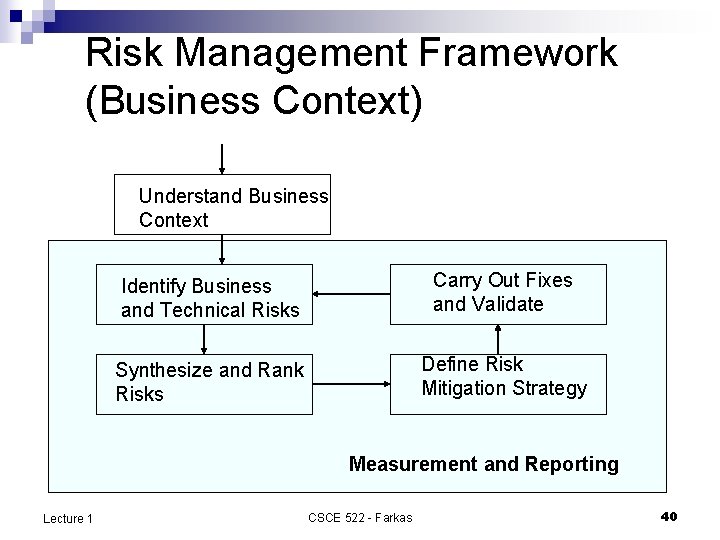 Risk Management Framework (Business Context)

Understand Business Context

Identify Business and Technical Risks

Carry Out Fixes and Validate

Synthesize and Rank Risks

Define Risk Mitigation Strategy

Measurement and Reporting

Lecture 1

CSCE 522 - Farkas

40